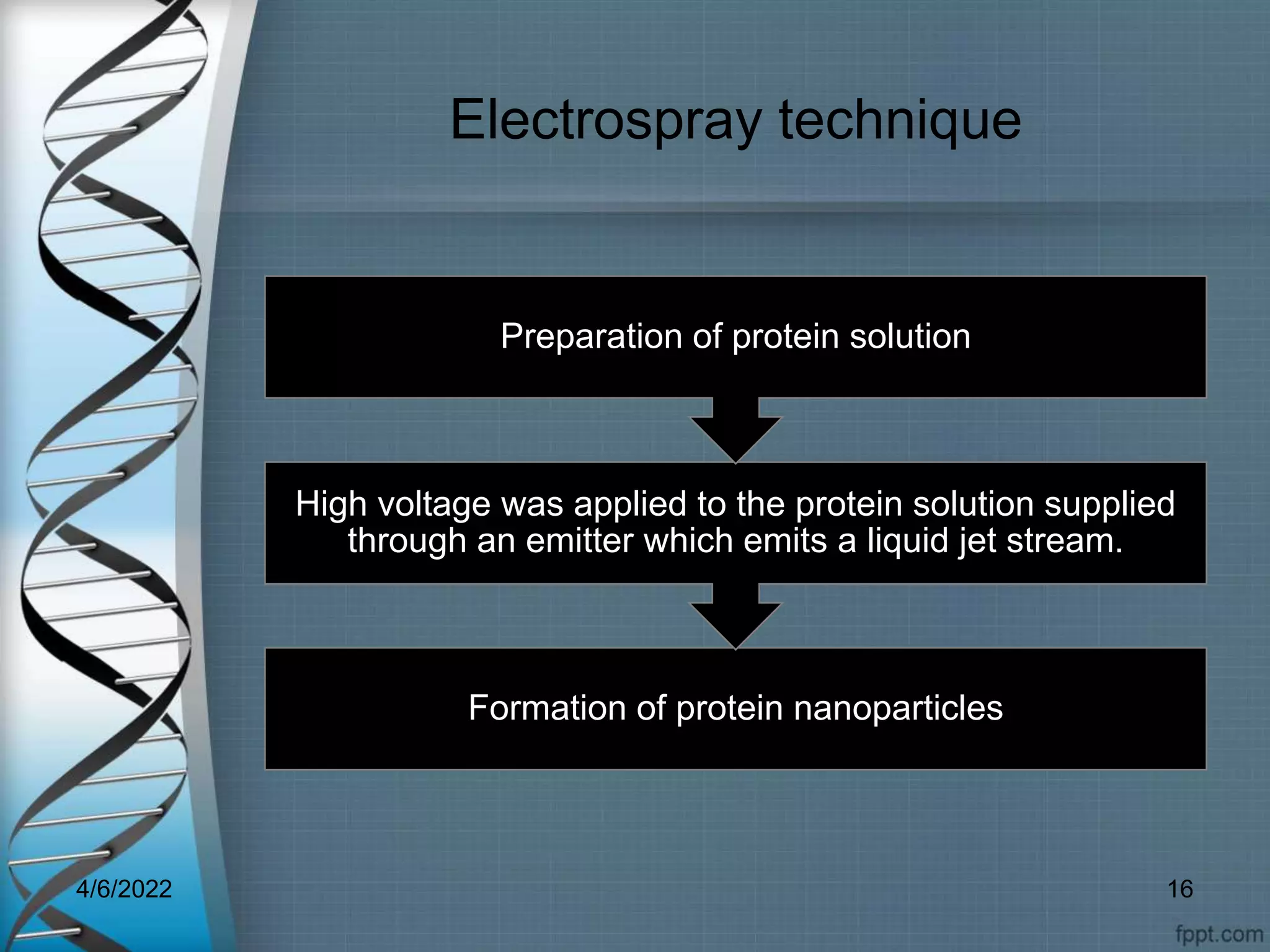 Electrospray technique

Preparation of protein solution

High voltage was applied to the protein solution supplied through an emitter which emits a liquid jet stream.

Formation of protein nanoparticles

4/6/2022

16

fppt.com